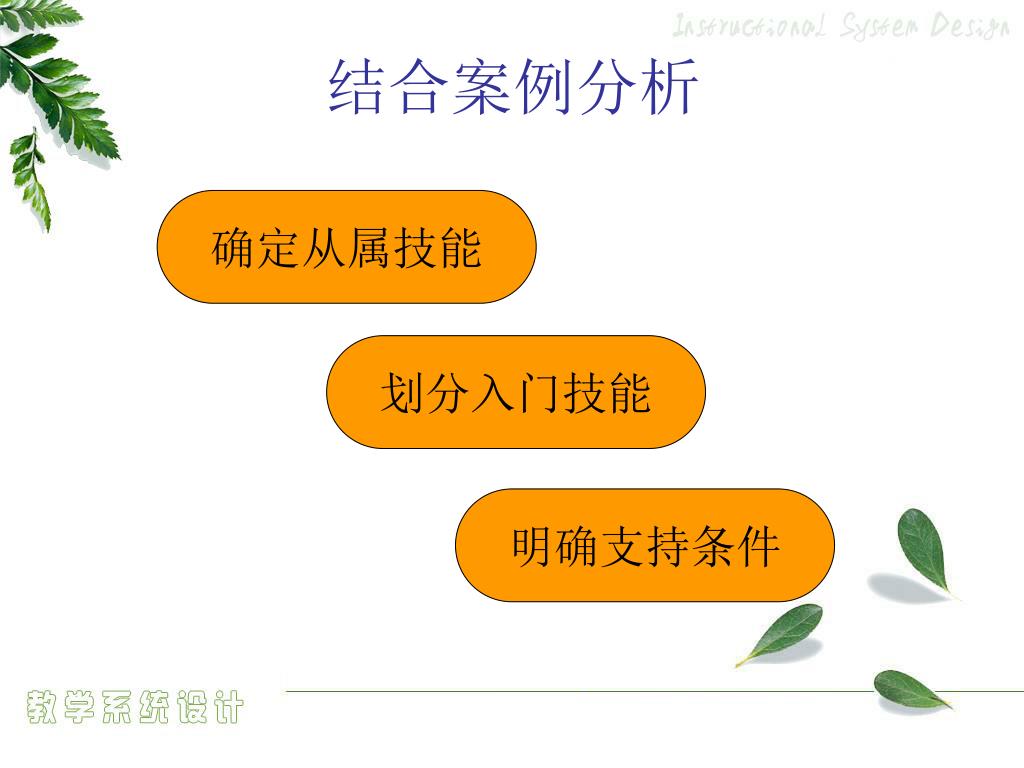 Instructional System Design

结合案例分析

确定从属技能

划分入门技能

明确支持条件

教学系统设计